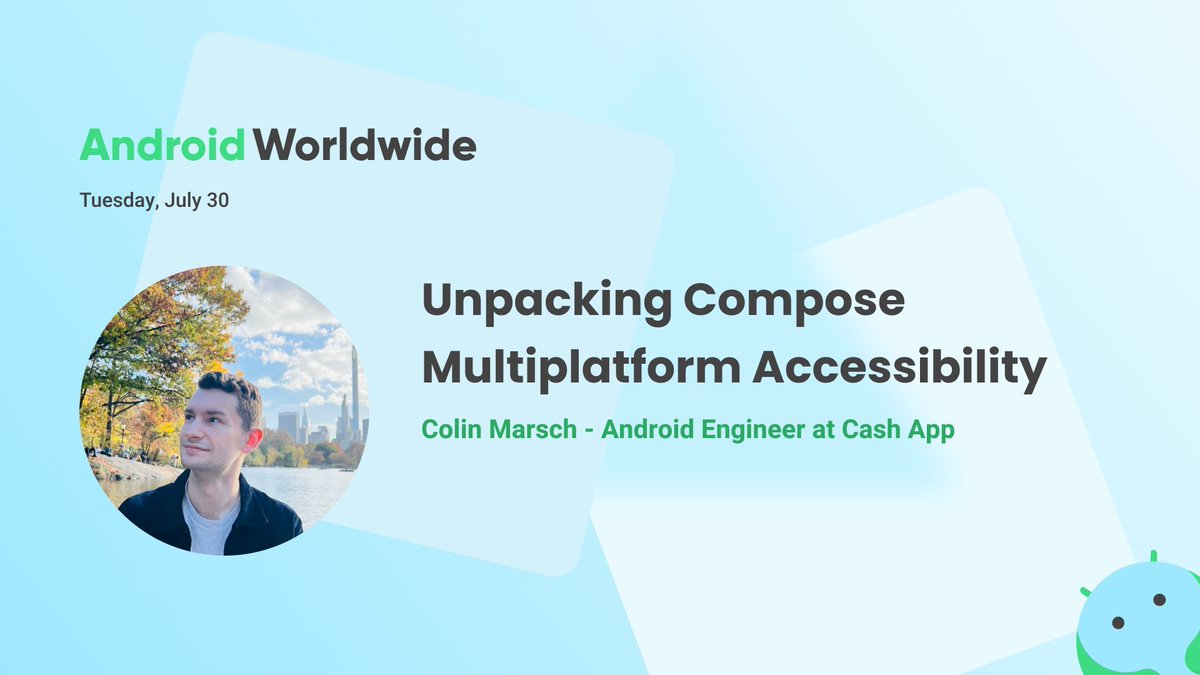 Android Worldwide

Tuesday, July 30

Unpacking Compose Multiplatform Accessibility

Colin Marsch - Android Engineer at Cash App